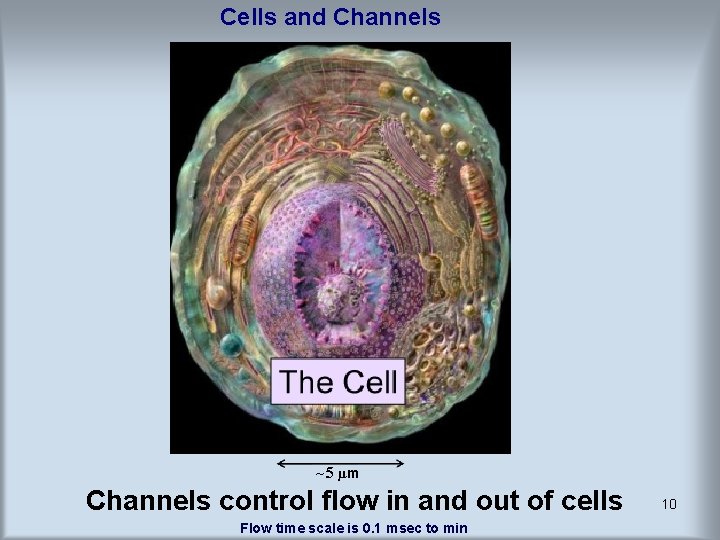 Cells and Channels

The Cell

~5 μm

Channels control flow in and out of cells

10

Flow time scale is 0.1 msec to min